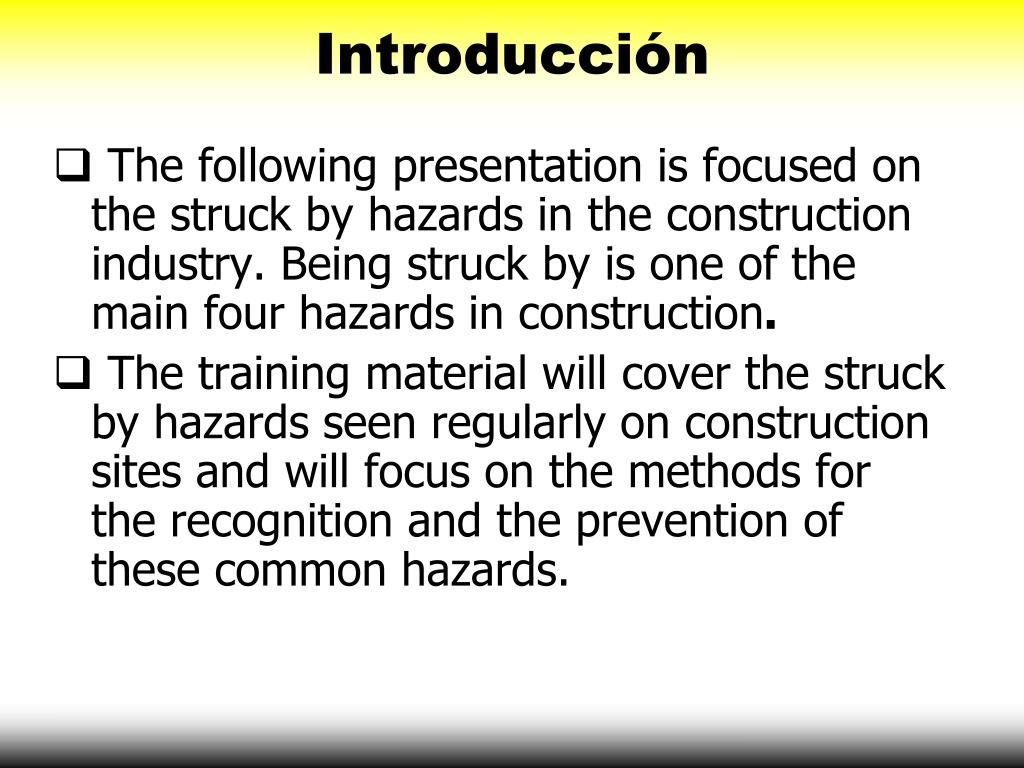 Introducción

❑ The following presentation is focused on the struck by hazards in the construction industry. Being struck by is one of the main four hazards in construction.

❑ The training material will cover the struck by hazards seen regularly on construction sites and will focus on the methods for the recognition and the prevention of these common hazards.